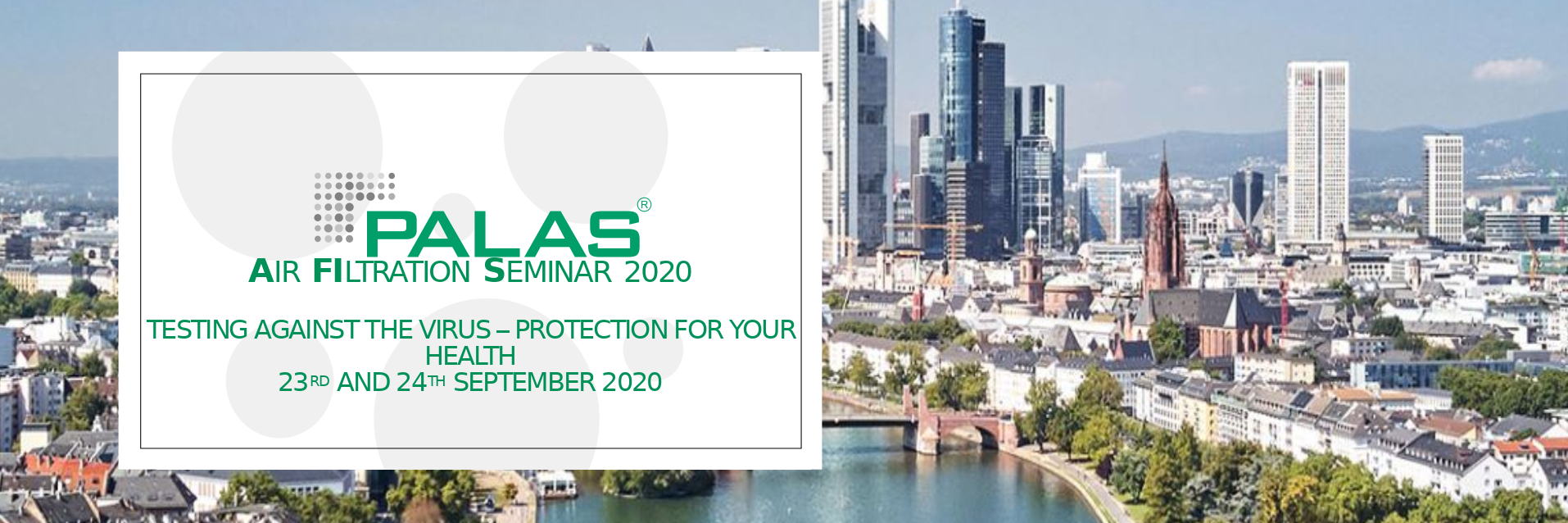 PALAS®
AIR FILTRATION SEMINAR 2020

TESTING AGAINST THE VIRUS – PROTECTION FOR YOUR HEALTH
23RD AND 24TH SEPTEMBER 2020